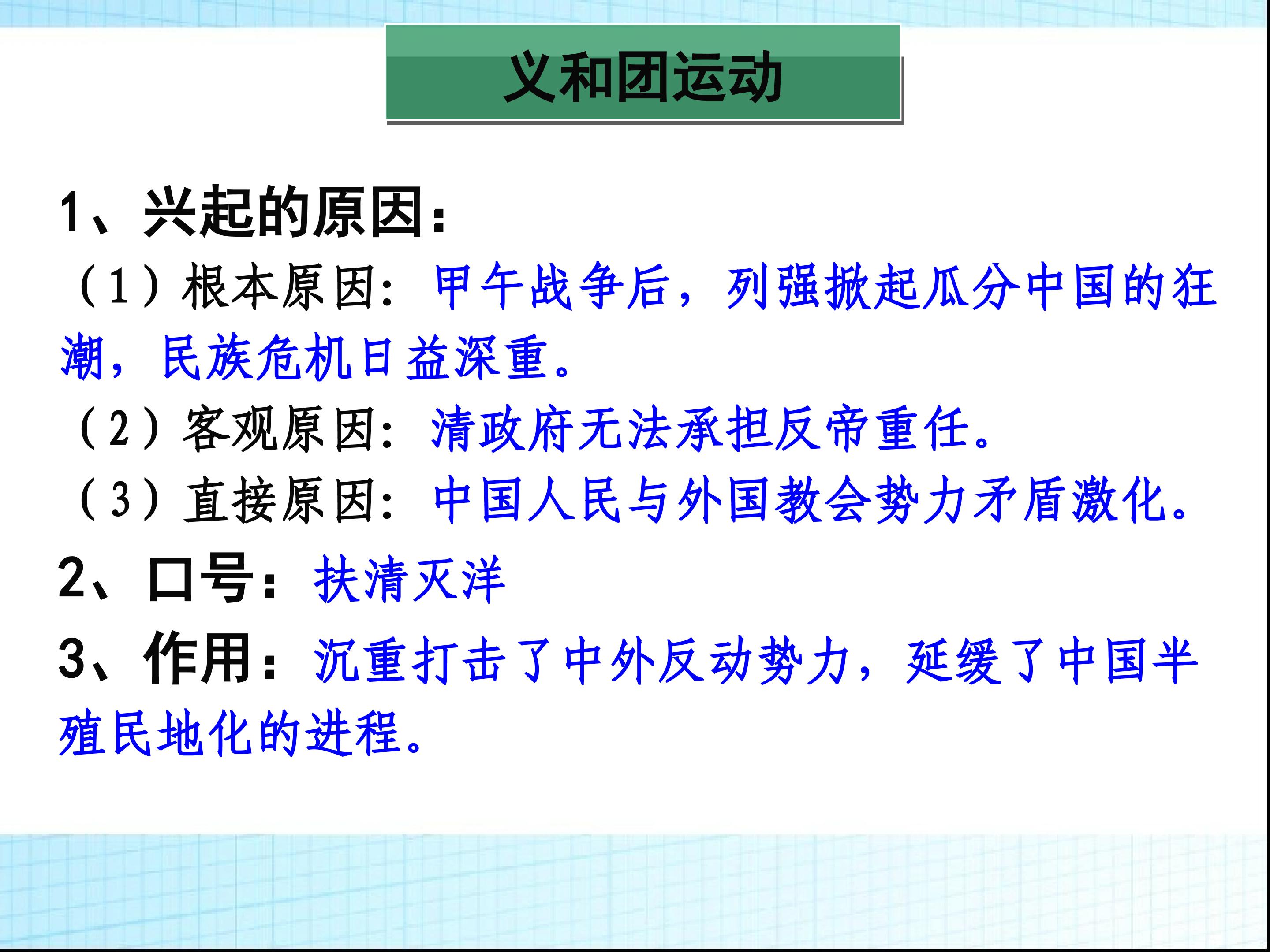 义和团运动

1、兴起的原因：

（1）根本原因：甲午战争后，列强掀起瓜分中国的狂潮，民族危机日益深重。

（2）客观原因：清政府无法承担反帝重任。

（3）直接原因：中国人民与外国教会势力矛盾激化。

2、口号：扶清灭洋

3、作用：沉重打击了中外反动势力，延缓了中国半殖民地化的进程。